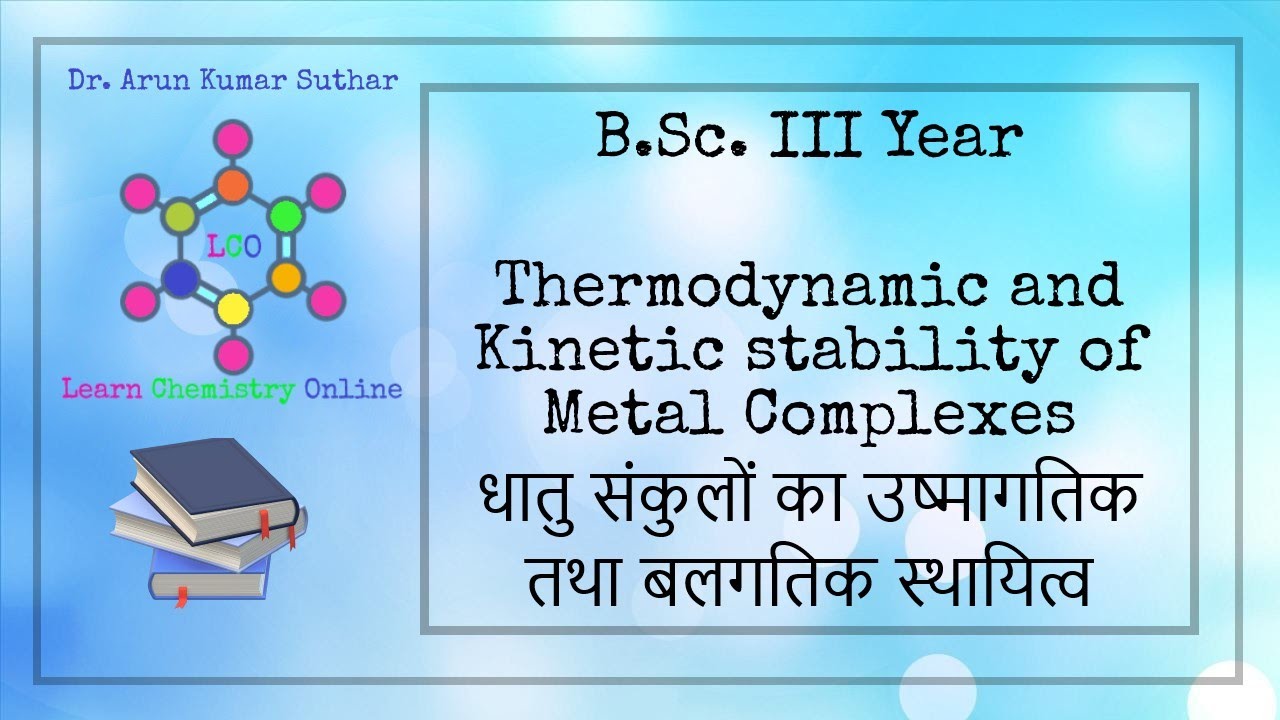 Dr. Arun Kumar Suthar

LCO

Learn Chemistry Online

B.Sc. III Year

Thermodynamic and Kinetic stability of Metal Complexes
धातु संकुलों का उष्मागतिक तथा बलगतिक स्थायित्व